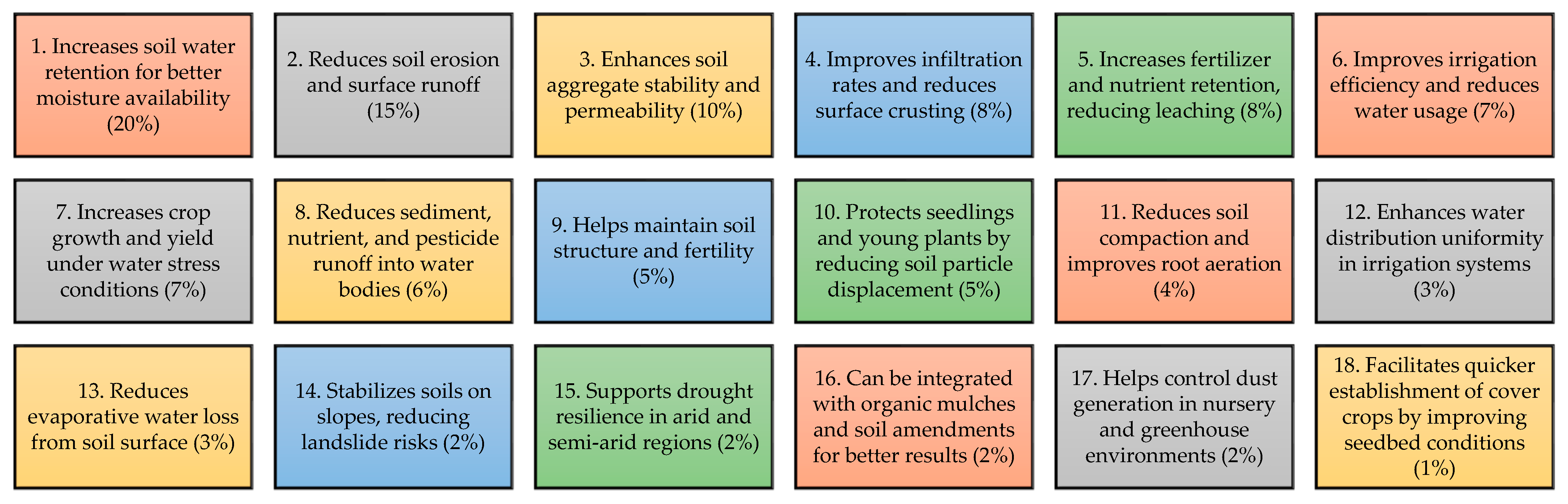 1. Increases soil water retention for better moisture availability (20%)

2. Reduces soil erosion and surface runoff (15%)

3. Enhances soil aggregate stability and permeability (10%)

4. Improves infiltration rates and reduces surface crusting (8%)

5. Increases fertilizer and nutrient retention, reducing leaching (8%)

6. Improves irrigation efficiency and reduces water usage (7%)

7. Increases crop growth and yield under water stress conditions (7%)

8. Reduces sediment, nutrient, and pesticide runoff into water bodies (6%)

9. Helps maintain soil structure and fertility (5%)

10. Protects seedlings and young plants by reducing soil particle displacement (5%)

11. Reduces soil compaction and improves root aeration (4%)

12. Enhances water distribution uniformity in irrigation systems (3%)

13. Reduces evaporative water loss from soil surface (3%)

14. Stabilizes soils on slopes, reducing landslide risks (2%)

15. Supports drought resilience in arid and semi-arid regions (2%)

16. Can be integrated with organic mulches and soil amendments for better results (2%)

17. Helps control dust generation in nursery and greenhouse environments (2%)

18. Facilitates quicker establishment of cover crops by improving seedbed conditions (1%)